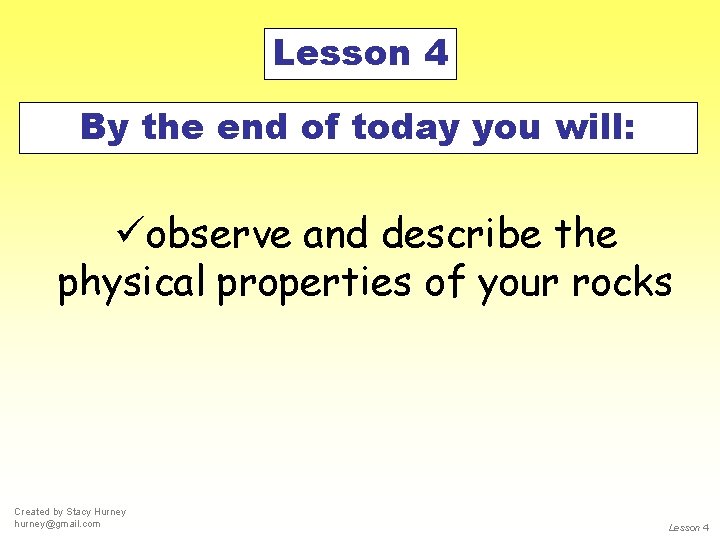 Lesson 4

By the end of today you will:

✓observe and describe the physical properties of your rocks

Created by Stacy Hurney
hurney@gmail.com

Lesson 4